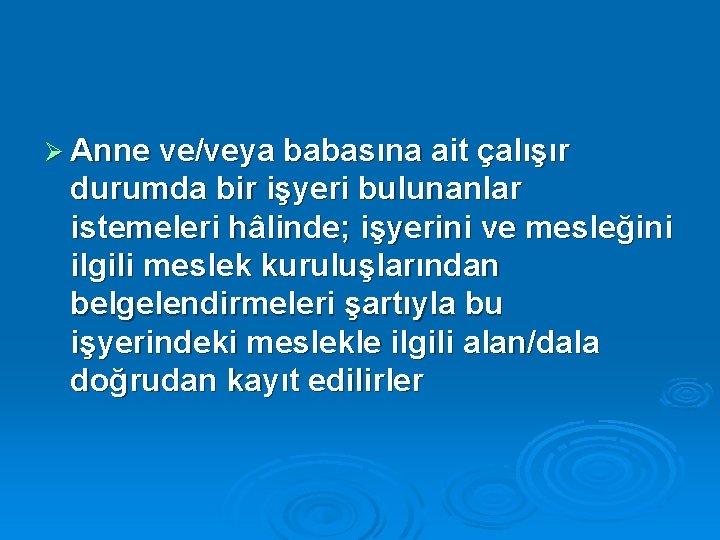 ➢ Anne ve/veya babasına ait çalışır durumda bir işyeri bulunanlar istemeleri hâlinde; işyerini ve mesleğini ilgili meslek kuruluşlarından belgelendirmeleri şartıyla bu işyerindeki meslekle ilgili alan/dala doğrudan kayıt edilirler